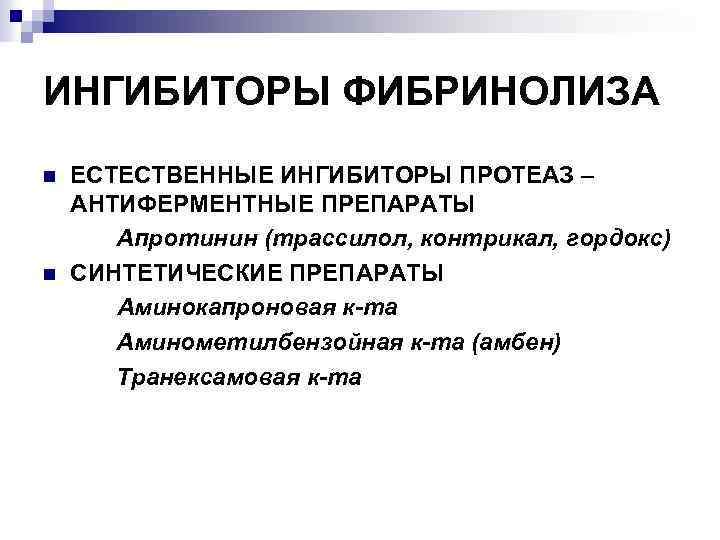 ИНГИБИТОРЫ ФИБРИНОЛИЗА

ЕСТЕСТВЕННЫЕ ИНГИБИТОРЫ ПРОТЕАЗ – АНТИФЕРМЕНТНЫЕ ПРЕПАРАТЫ

Апротинин (трассилол, контрикал, гордокс)

СИНТЕТИЧЕСКИЕ ПРЕПАРАТЫ

Аминокапроновая к-та

Аминометилбензойная к-та (амбен)

Транексамовая к-та